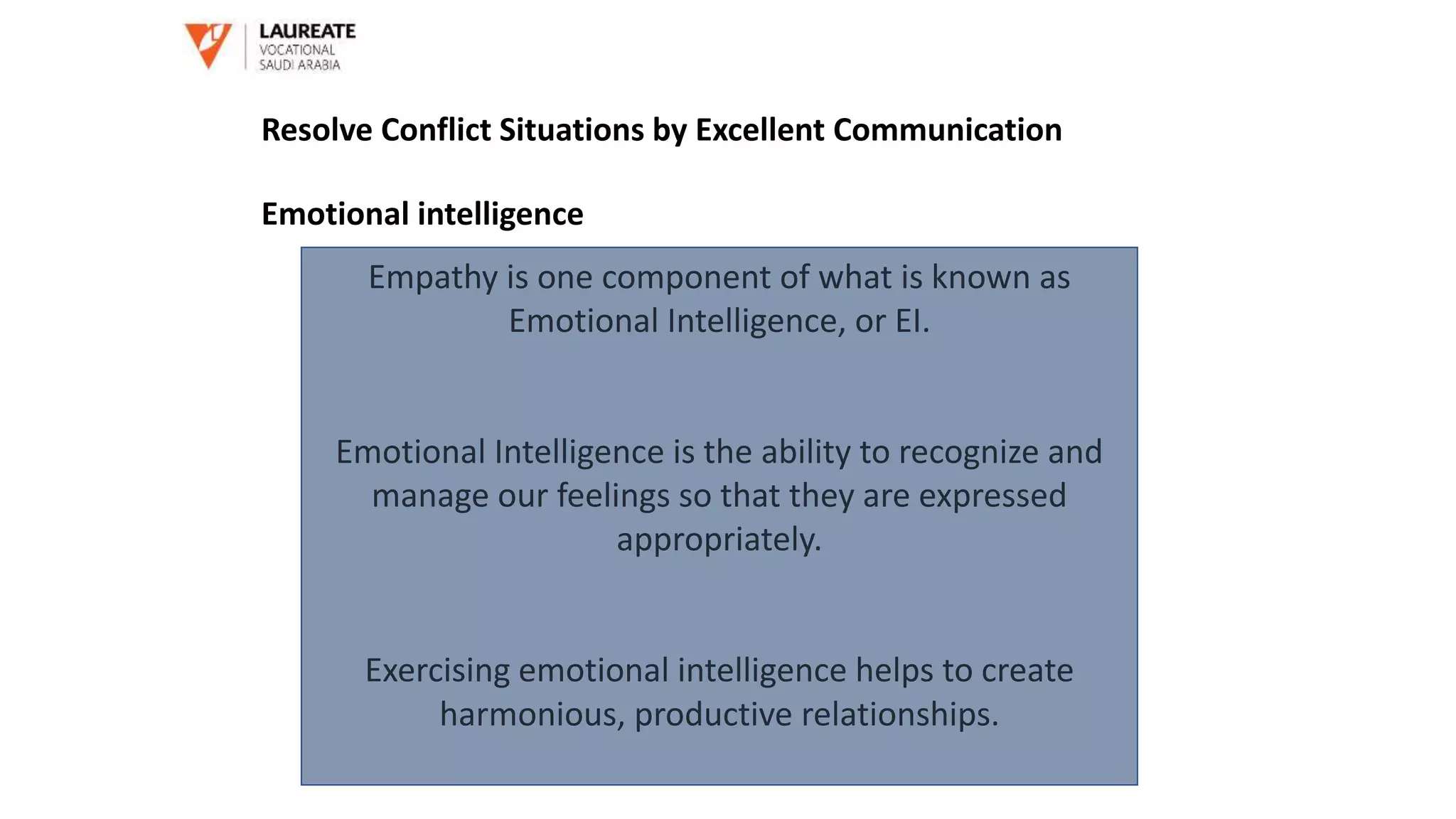 LAUREATE
VOCATIONAL
SAUDI ARABIA

Resolve Conflict Situations by Excellent Communication

Emotional intelligence

Empathy is one component of what is known as Emotional Intelligence, or EI.

Emotional Intelligence is the ability to recognize and manage our feelings so that they are expressed appropriately.

Exercising emotional intelligence helps to create harmonious, productive relationships.